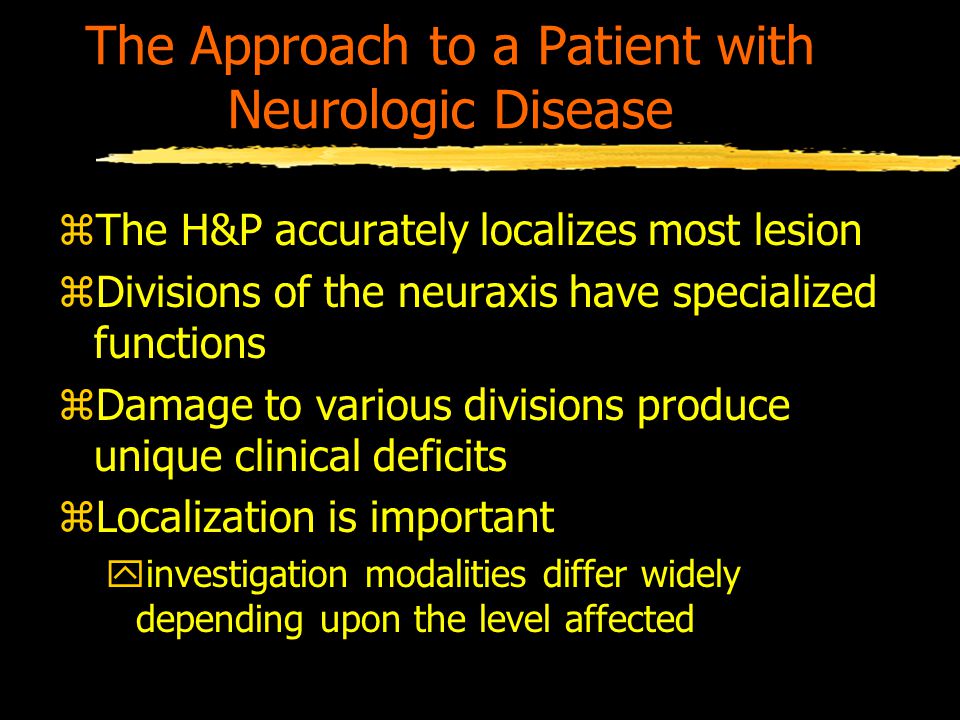 The Approach to a Patient with Neurologic Disease

⌘The H&P accurately localizes most lesion

⌘Divisions of the neuraxis have specialized functions

⌘Damage to various divisions produce unique clinical deficits

⌘Localization is important

investigation modalities differ widely depending upon the level affected